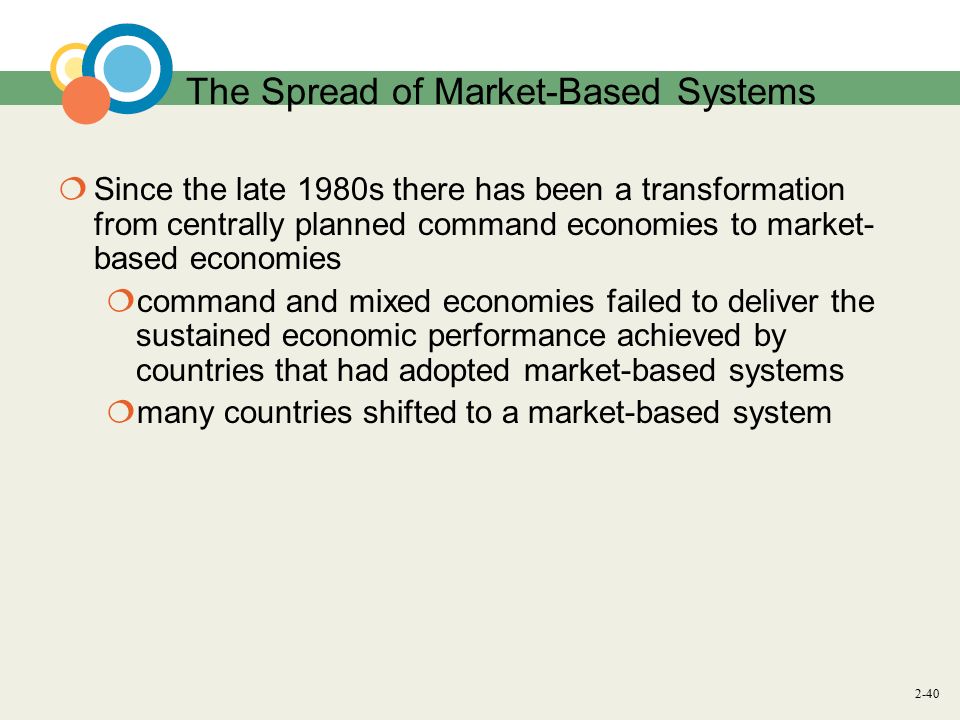 The Spread of Market-Based Systems

Since the late 1980s there has been a transformation from centrally planned command economies to market-based economies

command and mixed economies failed to deliver the sustained economic performance achieved by countries that had adopted market-based systems

many countries shifted to a market-based system

2-40